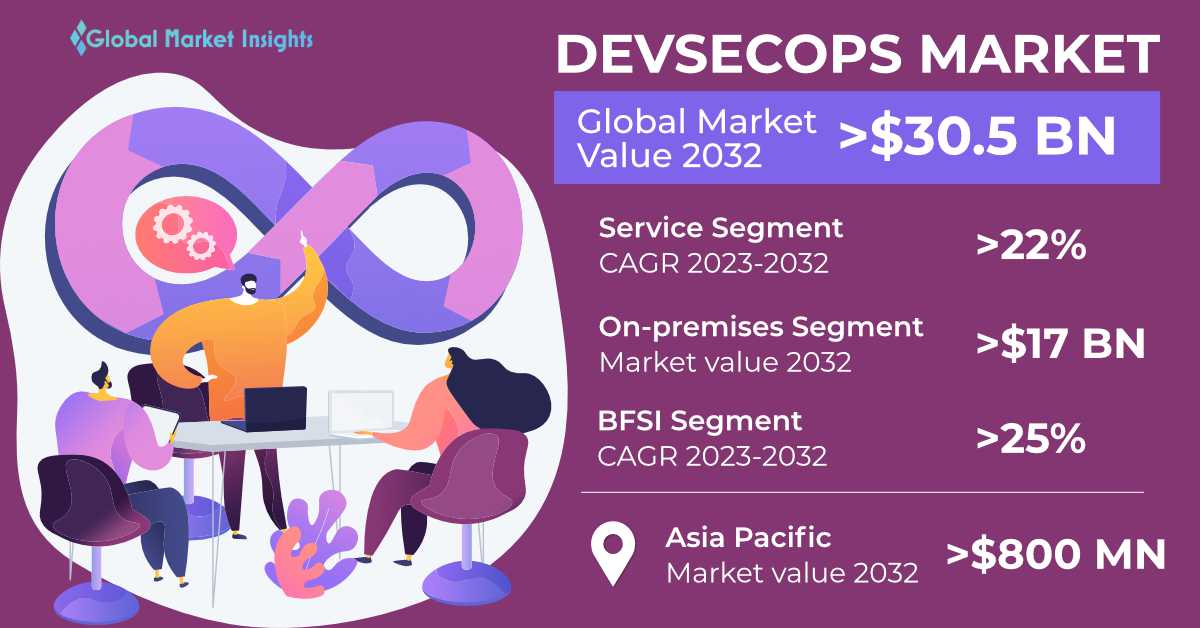 Global Market Insights

DEVSECOPS MARKET

Global Market Value 2032 >$30.5 BN

Service Segment CAGR 2023-2032 >22%

On-premises Segment Market value 2032 >$17 BN

BFSI Segment CAGR 2023-2032 >25%

Asia Pacific Market value 2032 >$800 MN